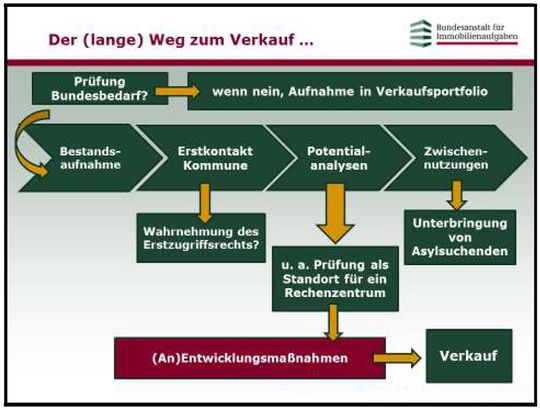 Der (lange) Weg zum Verkauf ...

Bundesanstalt für Immobilienaufgaben

Prüfung Bundesbedarf?

wenn nein, Aufnahme in Verkaufsportfolio

Bestandsaufnahme

Erstkontakt Kommune

Potentialanalysen

Zwischennutzungen

Wahrnehmung des Erstzugriffsrechts?

u. a. Prüfung als Standort für ein Rechenzentrum

Unterbringung von Asylsuchenden

(An)Entwicklungsmaßnahmen

Verkauf